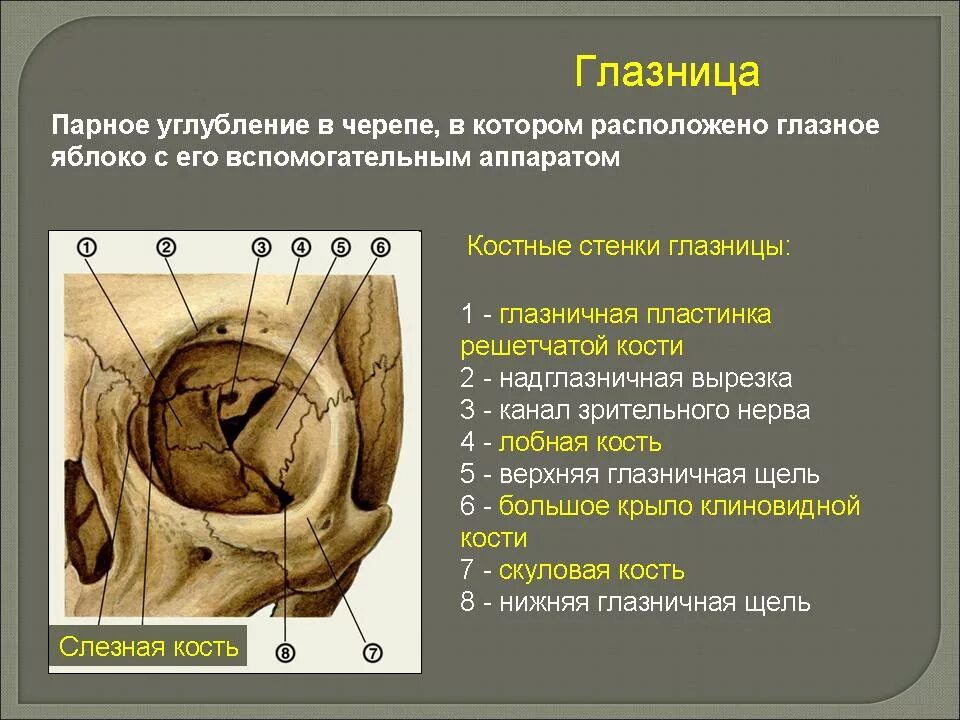 Глазница

Парное углубление в черепе, в котором расположено глазное яблоко с его вспомогательным аппаратом

1 2 3 4 5 6

Слезная кость

8 7

Костные стенки глазницы:

1 - глазничная пластинка решетчатой кости
2 - надглазничная вырезка
3 - канал зрительного нерва
4 - лобная кость
5 - верхняя глазничная щель
6 - большое крыло клиновидной кости
7 - скуловая кость
8 - нижняя глазничная щель